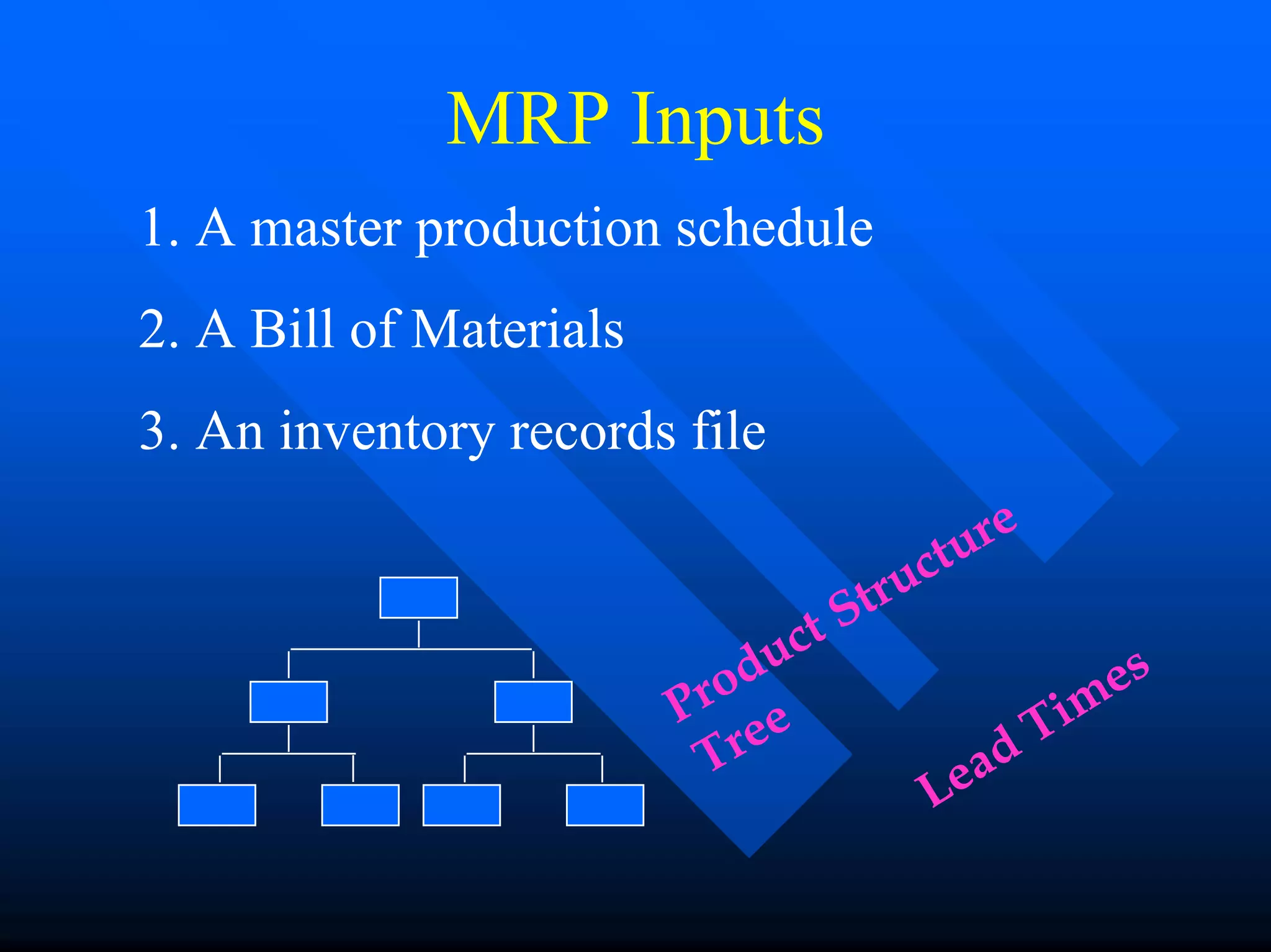 MRP Inputs

1. A master production schedule

2. A Bill of Materials

3. An inventory records file

Product Structure Tree

Lead Times